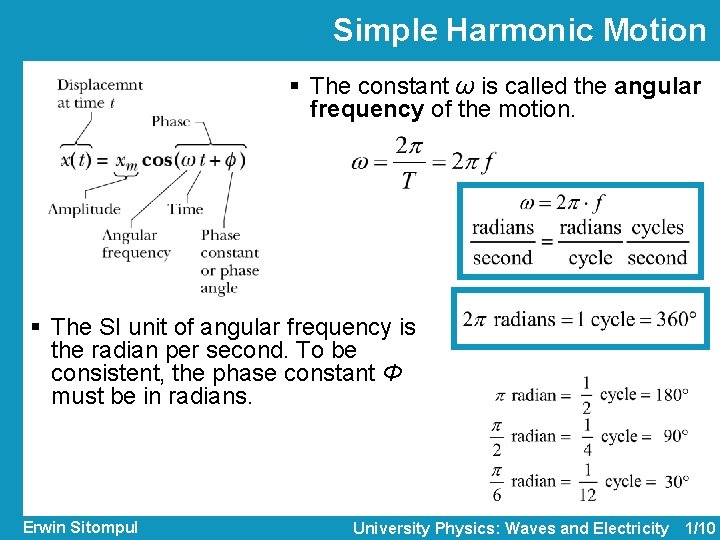 Simple Harmonic Motion

Displacemnt at time $t$

Phase

$x(t) = x_m \cos(\omega t + \phi)$

Amplitude

Time

Angular frequency

Phase constant or phase angle

▪ The constant $\omega$ is called the **angular frequency** of the motion.

$\omega = \frac{2\pi}{T} = 2\pi f$

$\omega = 2\pi \cdot f$

$\frac{\text{radians}}{\text{second}} = \frac{\text{radians}}{\text{cycle}} \frac{\text{cycles}}{\text{second}}$

$2\pi$ radians $= 1$ cycle $= 360°$

▪ The SI unit of angular frequency is the radian per second. To be consistent, the phase constant $\Phi$ must be in radians.

$\pi$ radian $= \frac{1}{2}$ cycle $= 180°$

$\frac{\pi}{2}$ radian $= \frac{1}{4}$ cycle $= 90°$

$\frac{\pi}{6}$ radian $= \frac{1}{12}$ cycle $= 30°$

Erwin Sitompul

University Physics: Waves and Electricity 1/10